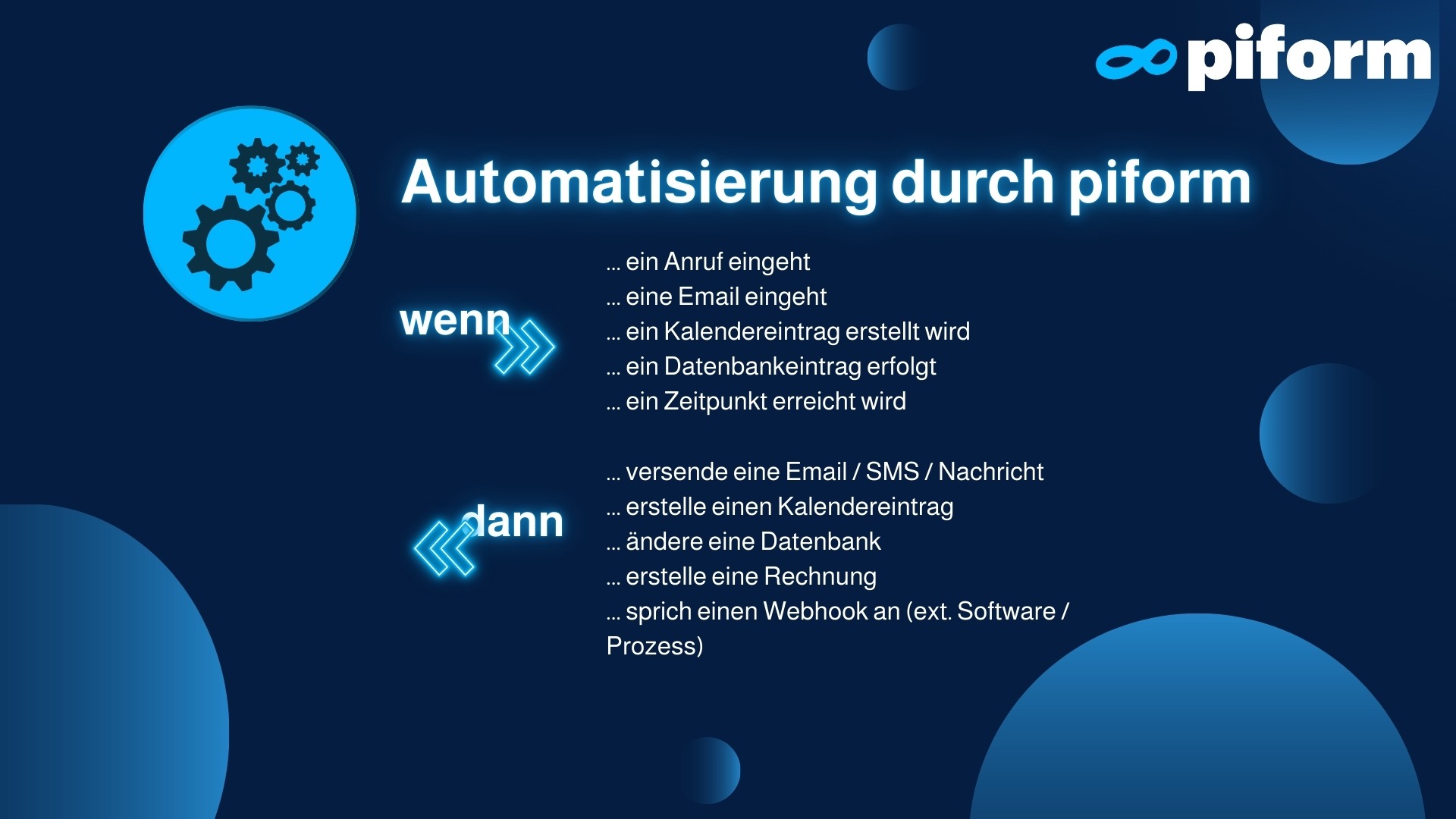 piform

Automatisierung durch piform

wenn

… ein Anruf eingeht
… eine Email eingeht
… ein Kalendereintrag erstellt wird
… ein Datenbankeintrag erfolgt
… ein Zeitpunkt erreicht wird

dann

… versende eine Email / SMS / Nachricht
… erstelle einen Kalendereintrag
… ändere eine Datenbank
… erstelle eine Rechnung
… sprich einen Webhook an (ext. Software / Prozess)